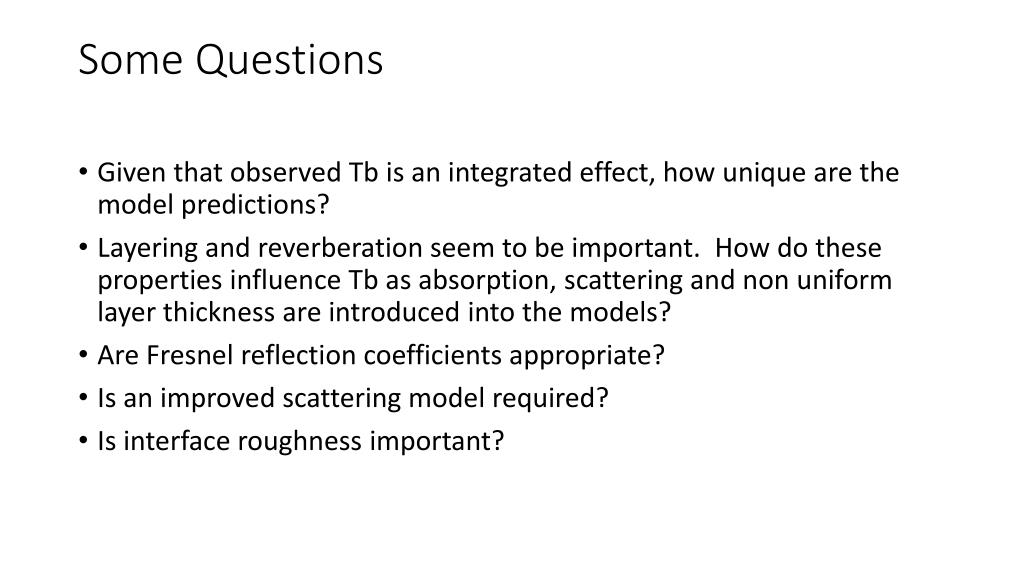 Some Questions

• Given that observed Tb is an integrated effect, how unique are the model predictions?
• Layering and reverberation seem to be important. How do these properties influence Tb as absorption, scattering and non uniform layer thickness are introduced into the models?
• Are Fresnel reflection coefficients appropriate?
• Is an improved scattering model required?
• Is interface roughness important?